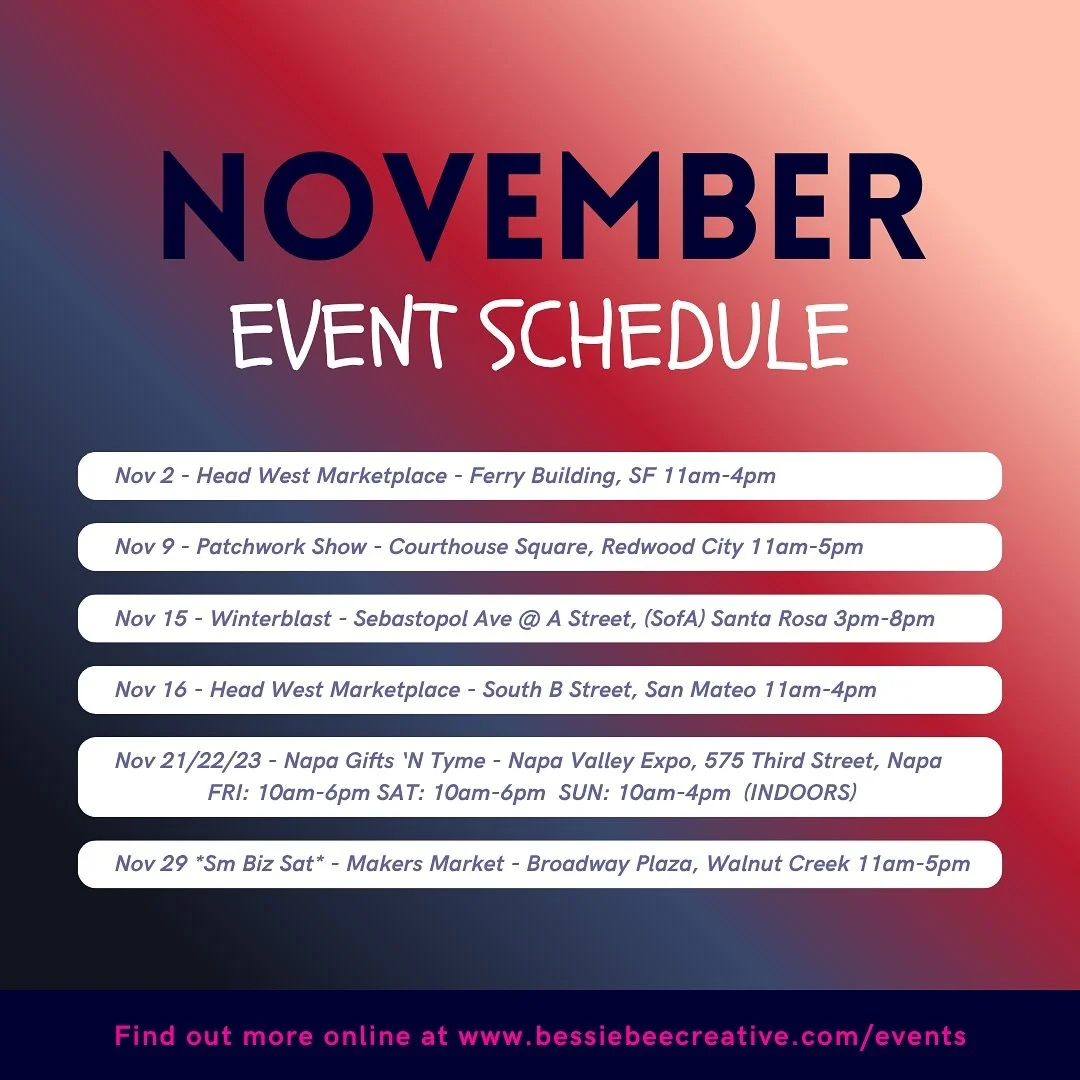 NOVEMBER
EVENT SCHEDULE

Nov 2 - Head West Marketplace - Ferry Building, SF 11am-4pm

Nov 9 - Patchwork Show - Courthouse Square, Redwood City 11am-5pm

Nov 15 - Winterblast - Sebastopol Ave @ A Street, (SofA) Santa Rosa 3pm-8pm

Nov 16 - Head West Marketplace - South B Street, San Mateo 11am-4pm

Nov 21/22/23 - Napa Gifts 'N Tyme - Napa Valley Expo, 575 Third Street, Napa FRI: 10am-6pm SAT: 10am-6pm SUN: 10am-4pm (INDOORS)

Nov 29 *Sm Biz Sat* - Makers Market - Broadway Plaza, Walnut Creek 11am-5pm

Find out more online at www.bessiebeecreative.com/events